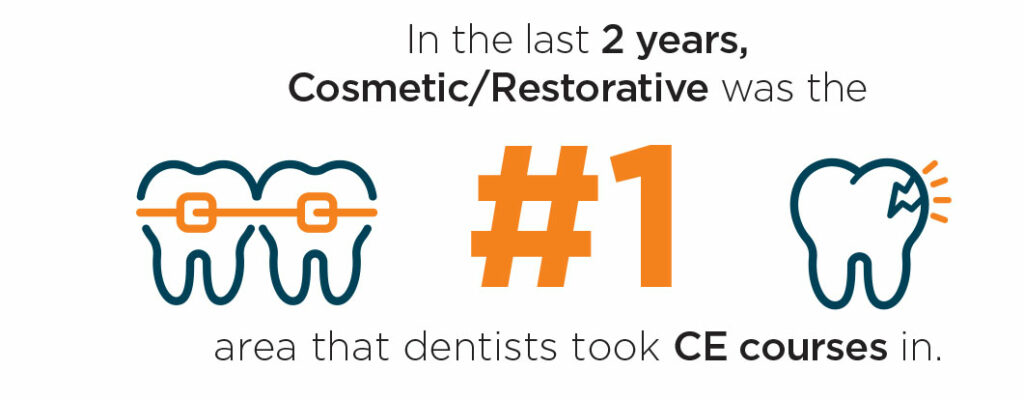 In the last 2 years, Cosmetic/Restorative was the

#1

area that dentists took CE courses in.